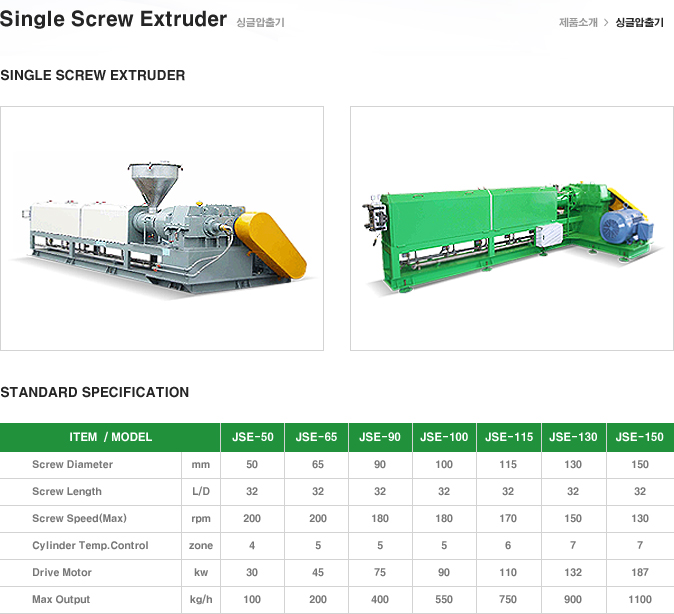 Single Screw Extruder 싱글압출기

제품소개 > 싱글압출기

SINGLE SCREW EXTRUDER

STANDARD SPECIFICATION

| ITEM / MODEL | | JSE-50 | JSE-65 | JSE-90 | JSE-100 | JSE-115 | JSE-130 | JSE-150 |
|---|---|---|---|---|---|---|---|---|
| Screw Diameter | mm | 50 | 65 | 90 | 100 | 115 | 130 | 150 |
| Screw Length | L/D | 32 | 32 | 32 | 32 | 32 | 32 | 32 |
| Screw Speed(Max) | rpm | 200 | 200 | 180 | 180 | 170 | 150 | 130 |
| Cylinder Temp.Control | zone | 4 | 5 | 5 | 5 | 6 | 7 | 7 |
| Drive Motor | kw | 30 | 45 | 75 | 90 | 110 | 132 | 187 |
| Max Output | kg/h | 100 | 200 | 400 | 550 | 750 | 900 | 1100 |